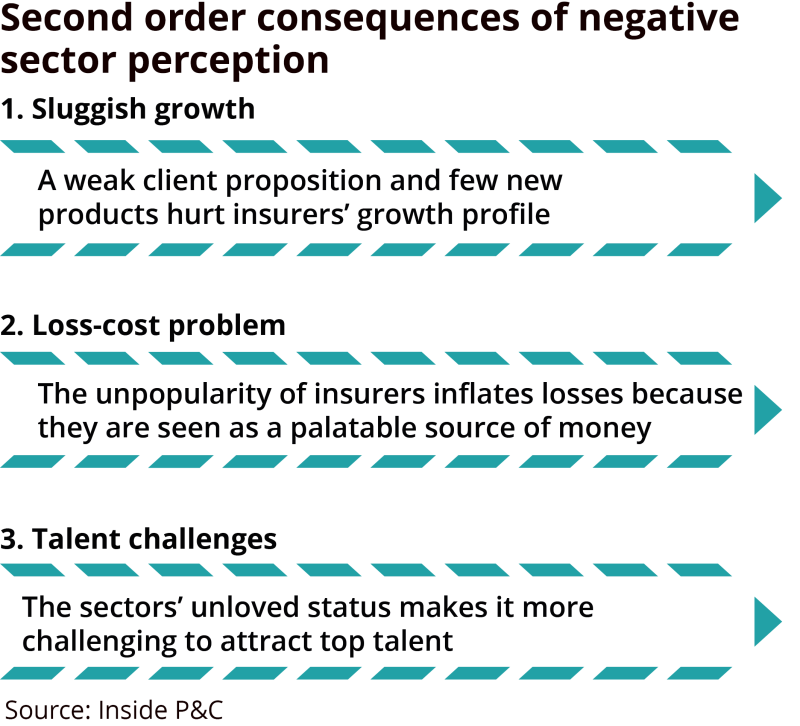 Second order consequences of negative sector perception

1. Sluggish growth

A weak client proposition and few new products hurt insurers' growth profile

2. Loss-cost problem

The unpopularity of insurers inflates losses because they are seen as a palatable source of money

3. Talent challenges

The sectors' unloved status makes it more challenging to attract top talent

Source: Inside P&C